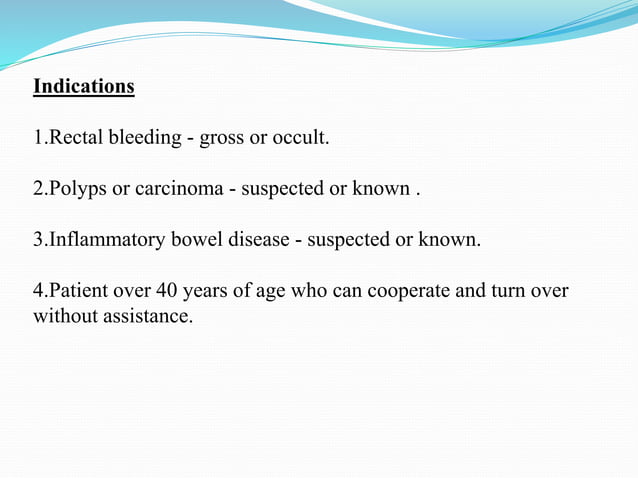 Indications

1.Rectal bleeding - gross or occult.

2.Polyps or carcinoma - suspected or known .

3.Inflammatory bowel disease - suspected or known.

4.Patient over 40 years of age who can cooperate and turn over without assistance.